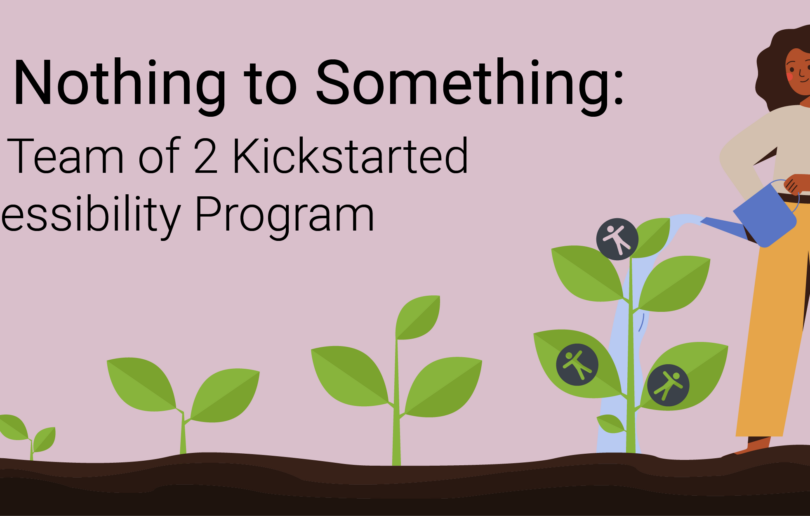 Nothing to Something:
Team of 2 Kickstarted
essibility Program